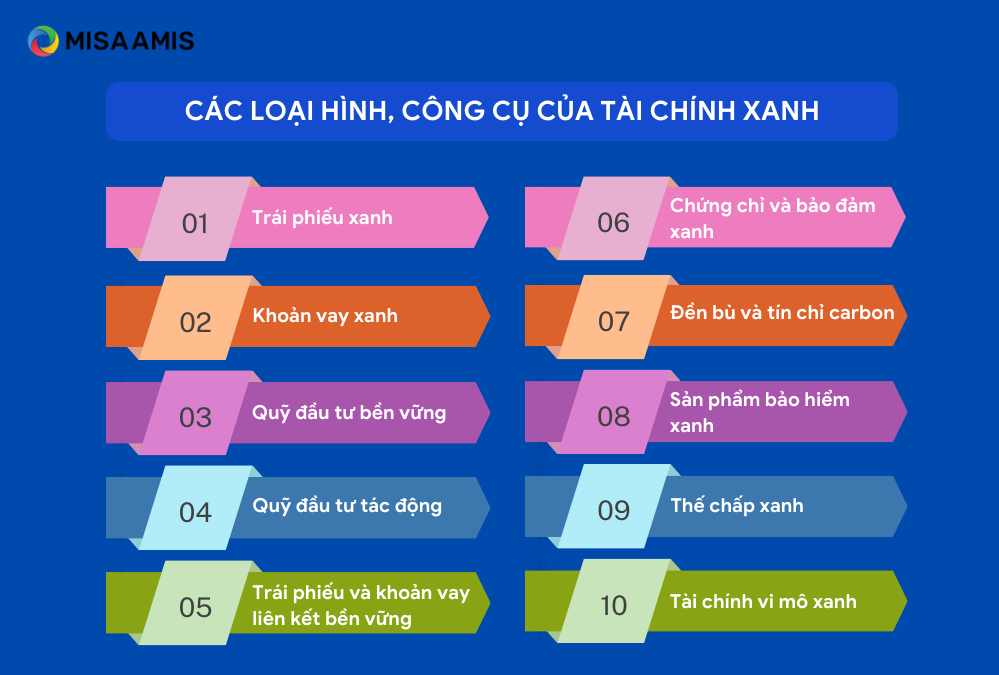 MISA AMIS

CÁC LOẠI HÌNH, CÔNG CỤ CỦA TÀI CHÍNH XANH

01 Trái phiếu xanh

02 Khoản vay xanh

03 Quỹ đầu tư bền vững

04 Quỹ đầu tư tác động

05 Trái phiếu và khoản vay liên kết bền vững

06 Chứng chỉ và bảo đảm xanh

07 Đền bù và tín chỉ carbon

08 Sản phẩm bảo hiểm xanh

09 Thế chấp xanh

10 Tài chính vi mô xanh